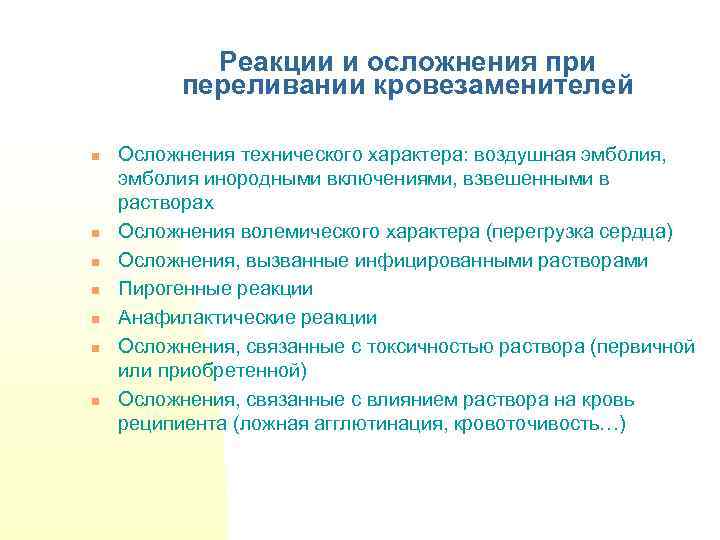 Реакции и осложнения при переливании кровезаменителей

- Осложнения технического характера: воздушная эмболия, эмболия инородными включениями, взвешенными в растворах
- Осложнения волемического характера (перегрузка сердца)
- Осложнения, вызванные инфицированными растворами
- Пирогенные реакции
- Анафилактические реакции
- Осложнения, связанные с токсичностью раствора (первичной или приобретенной)
- Осложнения, связанные с влиянием раствора на кровь реципиента (ложная агглютинация, кровоточивость…)